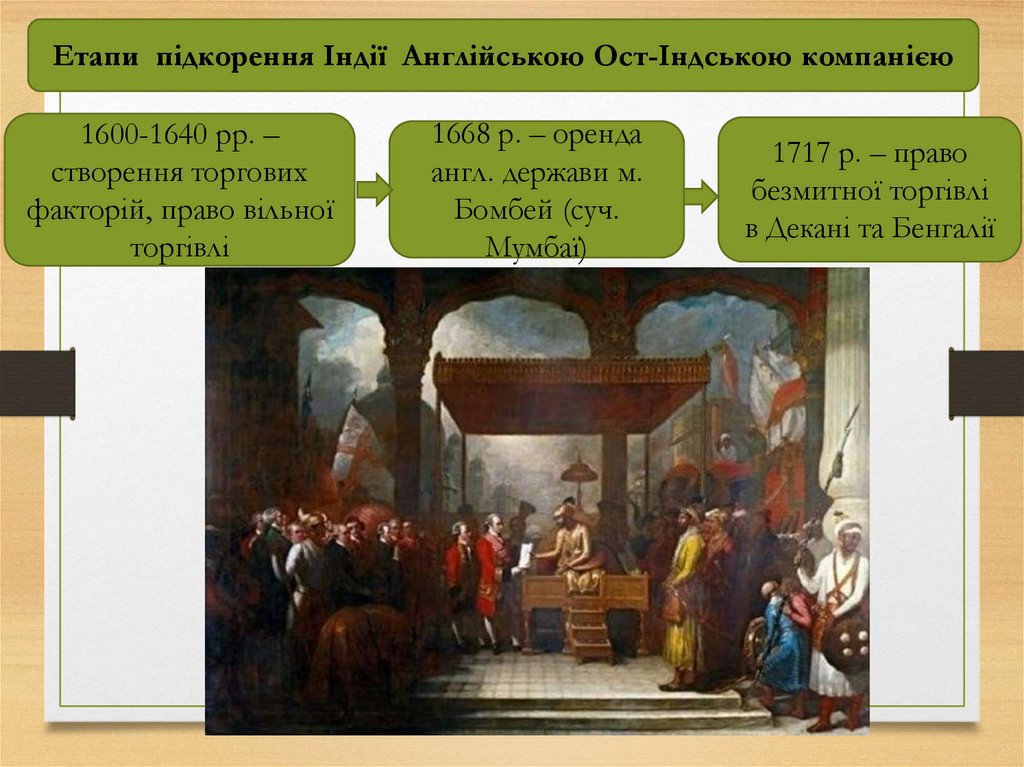 Етапи підкорення Індії Англійською Ост-Індською компанією

1600-1640 рр. – створення торгових факторій, право вільної торгівлі

1668 р. – оренда англ. держави м. Бомбей (суч. Мумбаї)

1717 р. – право безмитної торгівлі в Декані та Бенгалії